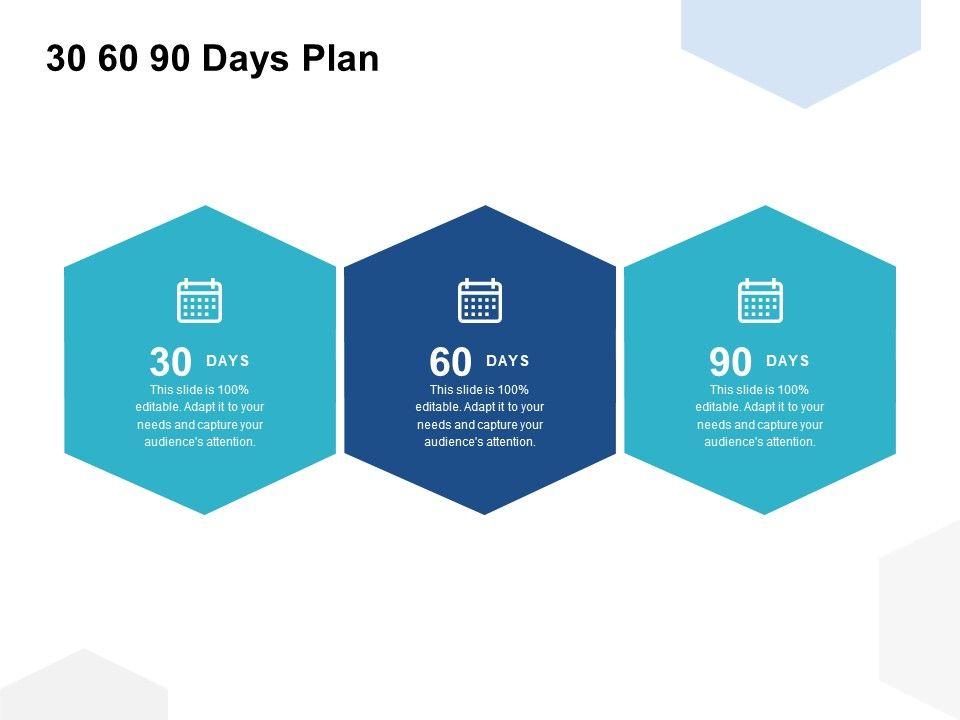 30 60 90 Days Plan

30 DAYS
This slide is 100% editable. Adapt it to your needs and capture your audience's attention.

60 DAYS
This slide is 100% editable. Adapt it to your needs and capture your audience's attention.

90 DAYS
This slide is 100% editable. Adapt it to your needs and capture your audience's attention.